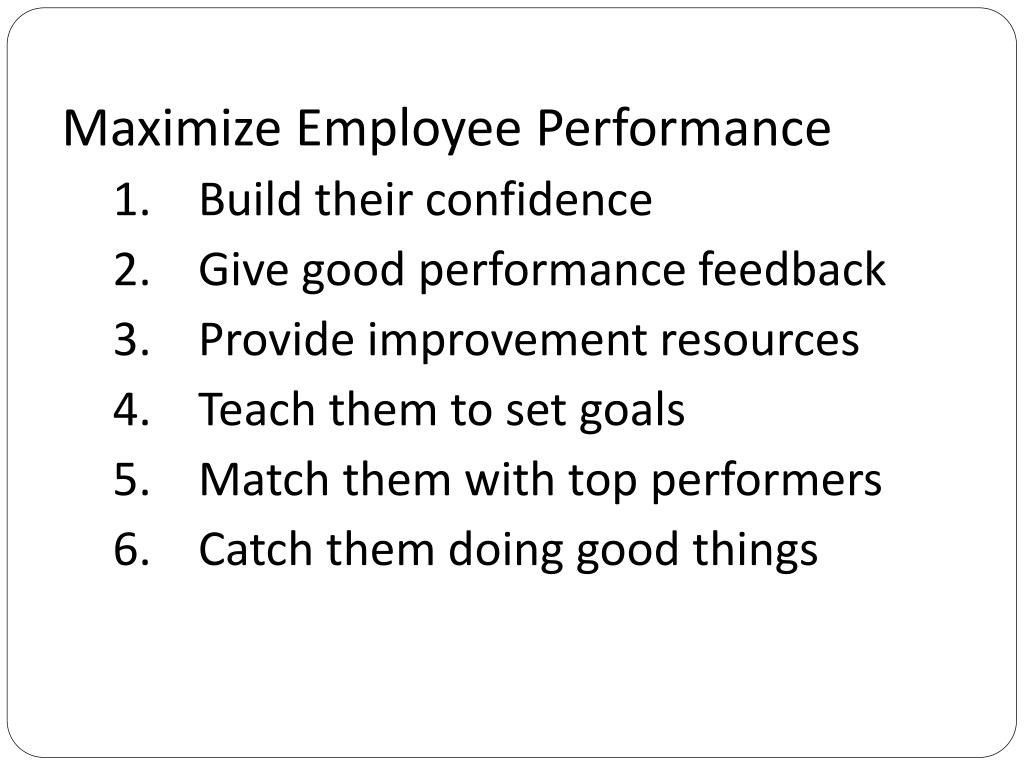 Maximize Employee Performance

1. Build their confidence
2. Give good performance feedback
3. Provide improvement resources
4. Teach them to set goals
5. Match them with top performers
6. Catch them doing good things